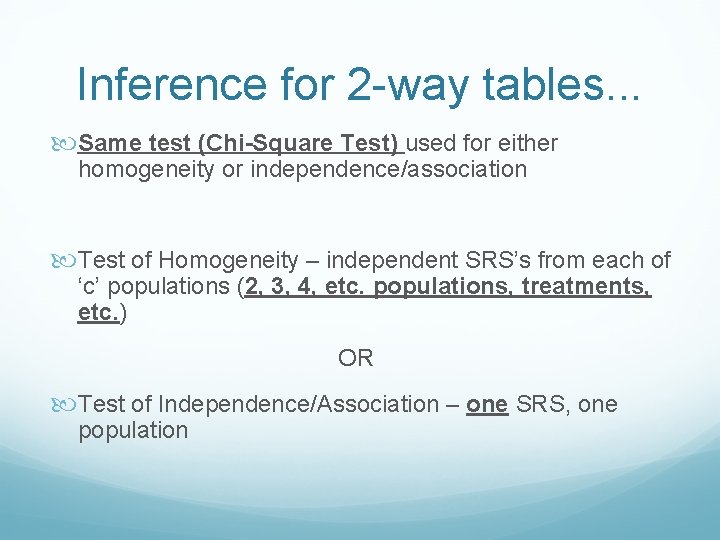 Inference for 2-way tables...

Same test (Chi-Square Test) used for either homogeneity or independence/association

Test of Homogeneity – independent SRS's from each of 'c' populations (2, 3, 4, etc. populations, treatments, etc.)

OR

Test of Independence/Association – one SRS, one population